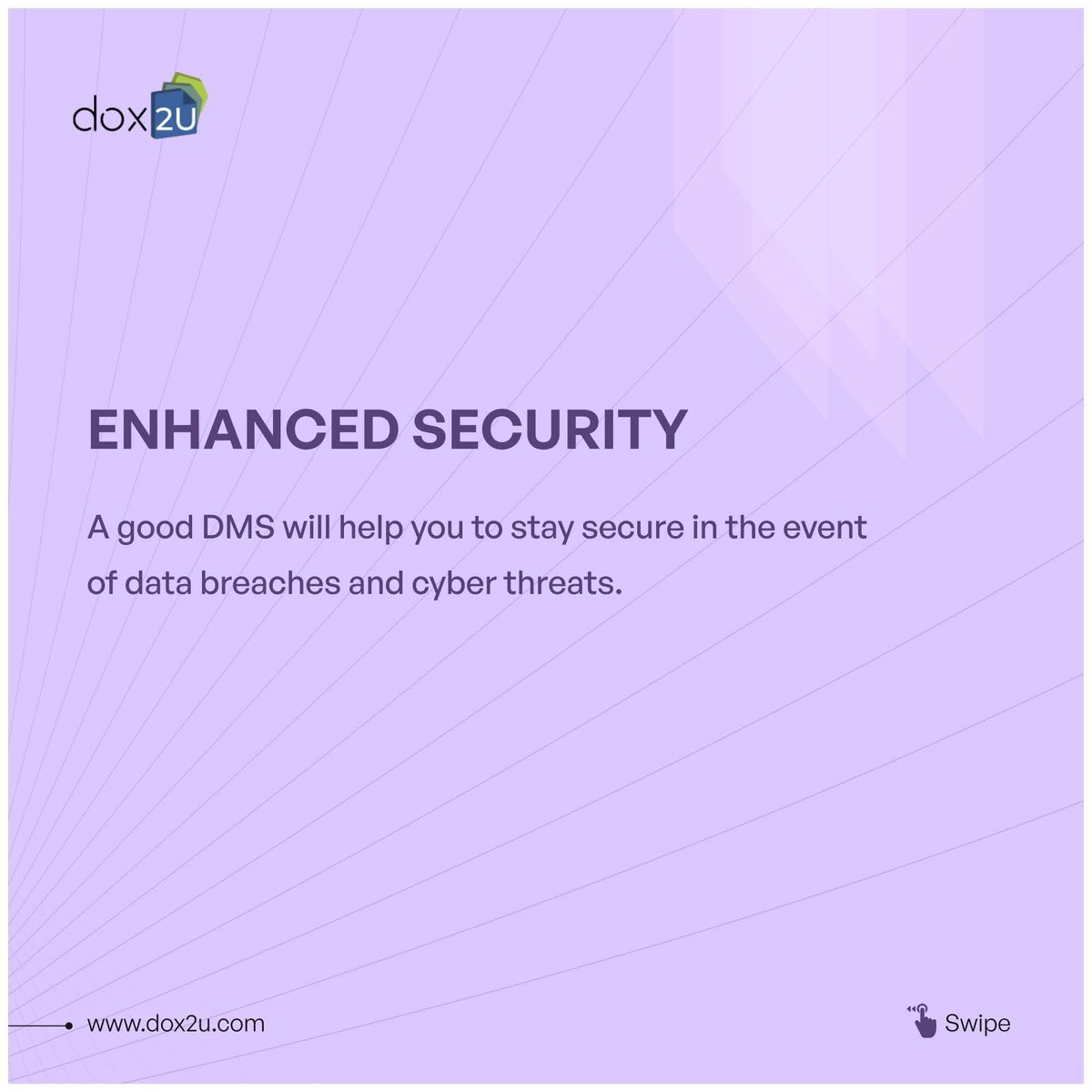 dox2U

ENHANCED SECURITY

A good DMS will help you to stay secure in the event of data breaches and cyber threats.

www.dox2u.com

Swipe